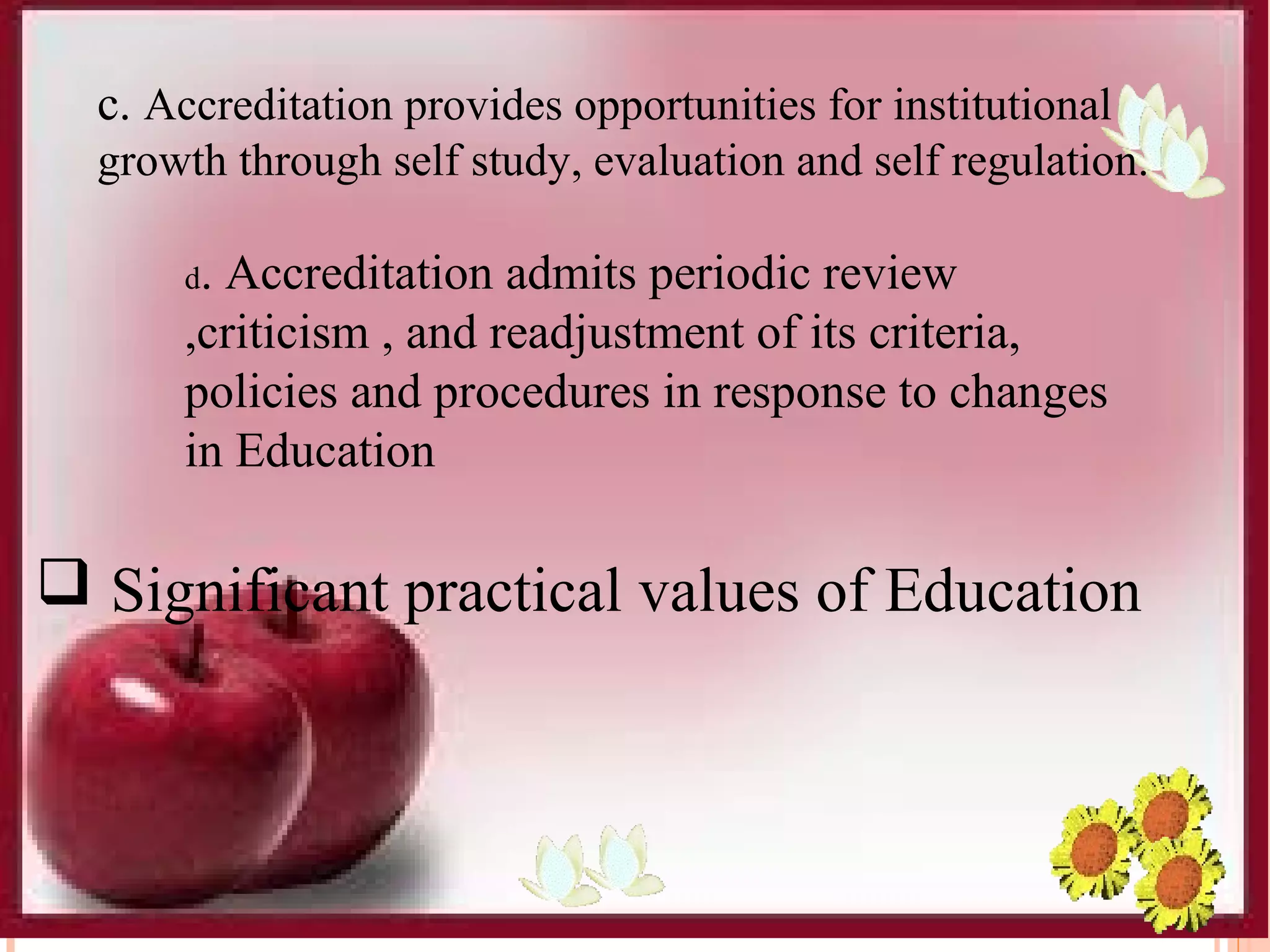 c. Accreditation provides opportunities for institutional growth through self study, evaluation and self regulation.

d. Accreditation admits periodic review ,criticism , and readjustment of its criteria, policies and procedures in response to changes in Education

❑ Significant practical values of Education